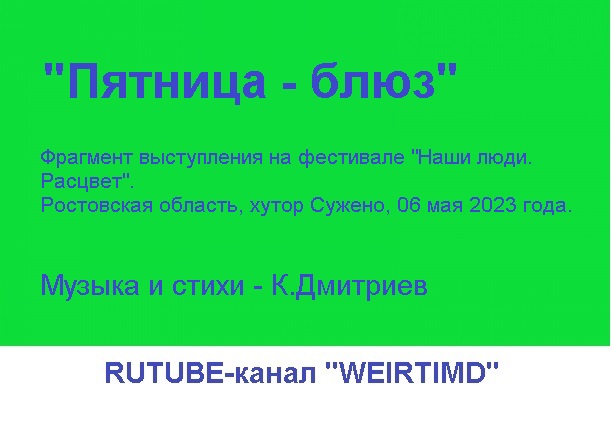 "Пятница - блюз"

Фрагмент выступления на фестивале "Наши люди. Расцвет".
Ростовская область, хутор Сужено, 06 мая 2023 года.

Музыка и стихи - К.Дмитриев

RUTUBE-канал "WEIRTIMD"